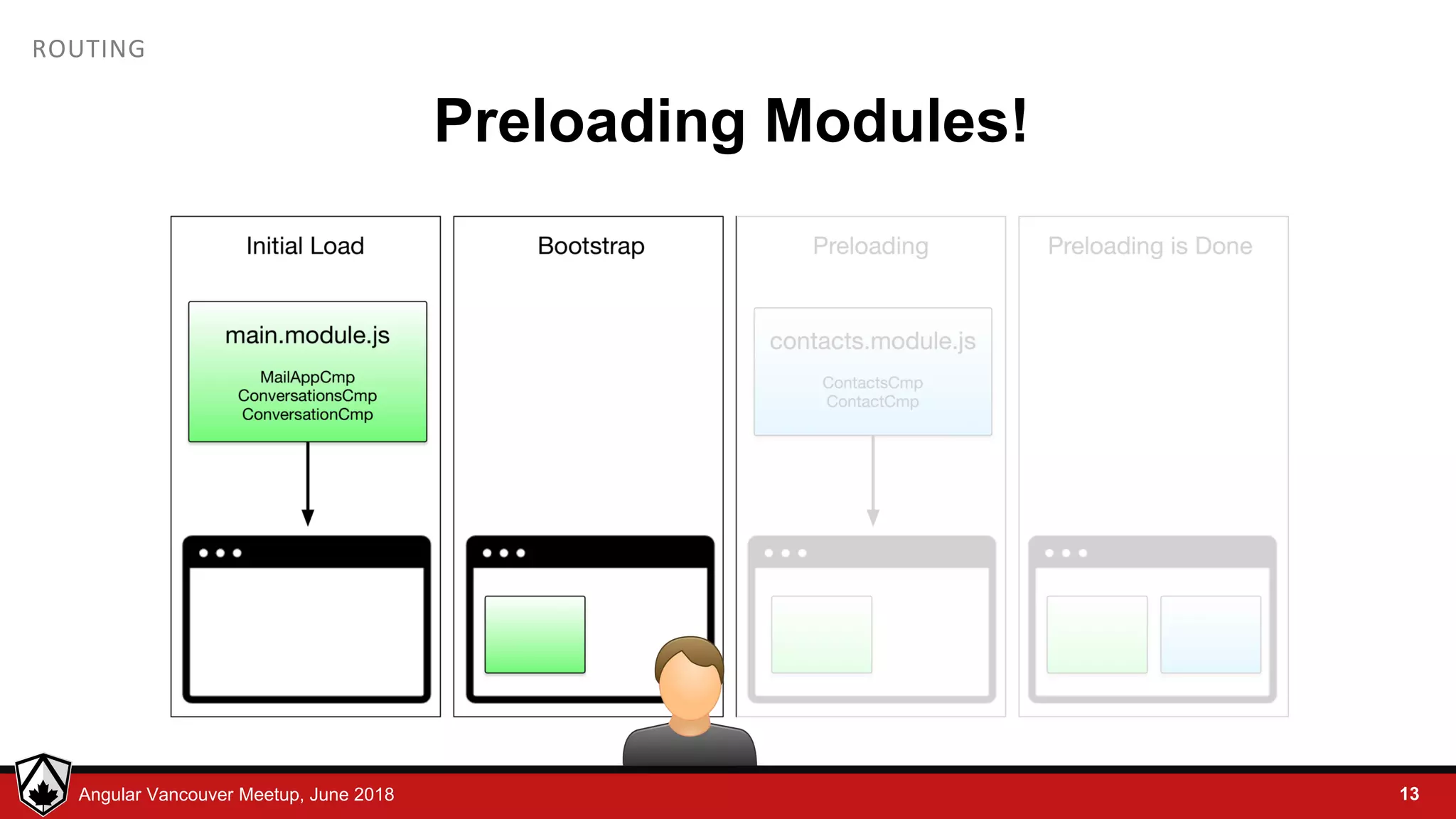 ROUTING

Preloading Modules!

Initial Load

main.module.js

MailAppCmp
ConversationsCmp
ConversationCmp

Bootstrap

Preloading

contacts.module.js

ContactsCmp
ContactCmp

Preloading is Done

Angular Vancouver Meetup, June 2018

13